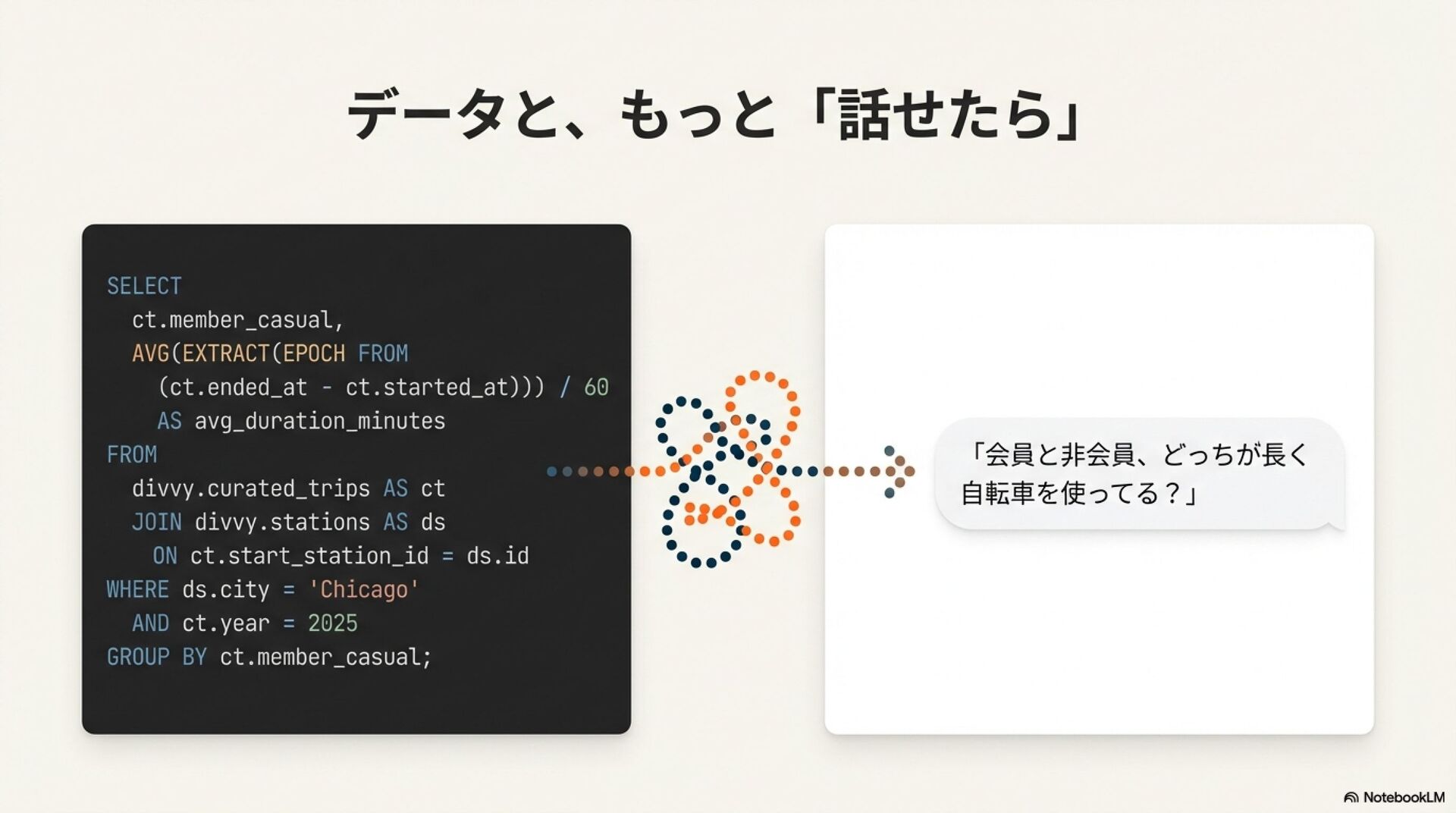 データと、もっと「話せたら」

SELECT
  ct.member_casual,
  AVG(EXTRACT(EPOCH FROM
    (ct.ended_at - ct.started_at))) / 60
    AS avg_duration_minutes
FROM
  divvy.curated_trips AS ct
  JOIN divvy.stations AS ds
    ON ct.start_station_id = ds.id
WHERE ds.city = 'Chicago'
  AND ct.year = 2025
GROUP BY ct.member_casual;

「会員と非会員、どっちが長く自転車を使ってる？」

NotebookLM